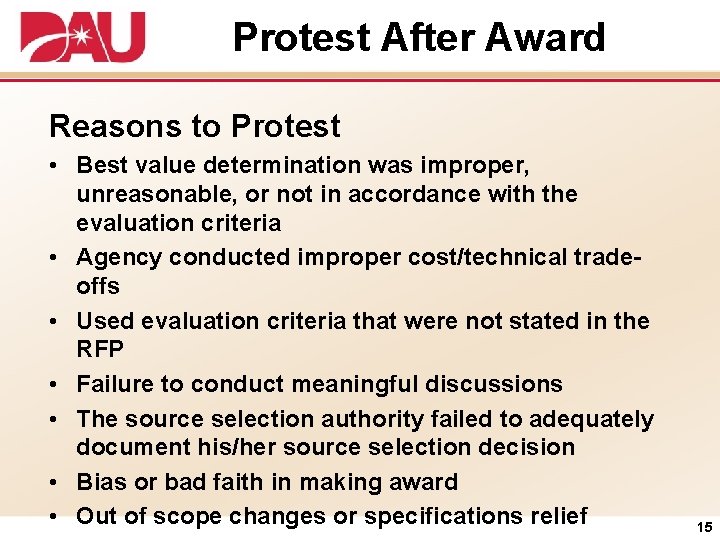 DAU

Protest After Award

Reasons to Protest

• Best value determination was improper, unreasonable, or not in accordance with the evaluation criteria
• Agency conducted improper cost/technical trade-offs
• Used evaluation criteria that were not stated in the RFP
• Failure to conduct meaningful discussions
• The source selection authority failed to adequately document his/her source selection decision
• Bias or bad faith in making award
• Out of scope changes or specifications relief

15